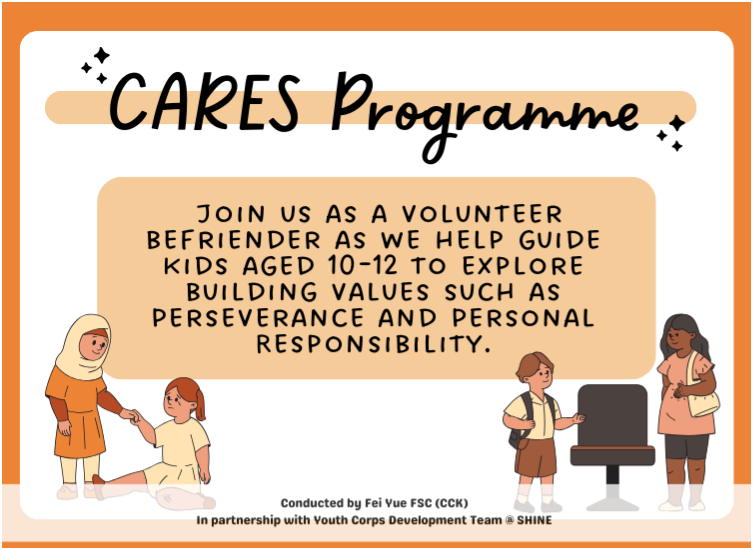 CARES Programme

JOIN US AS A VOLUNTEER BEFRIENDER AS WE HELP GUIDE KIDS AGED 10-12 TO EXPLORE BUILDING VALUES SUCH AS PERSEVERANCE AND PERSONAL RESPONSIBILITY.

Conducted by Fei Yue FSC (CCK)
In partnership with Youth Corps Development Team @ SHINE